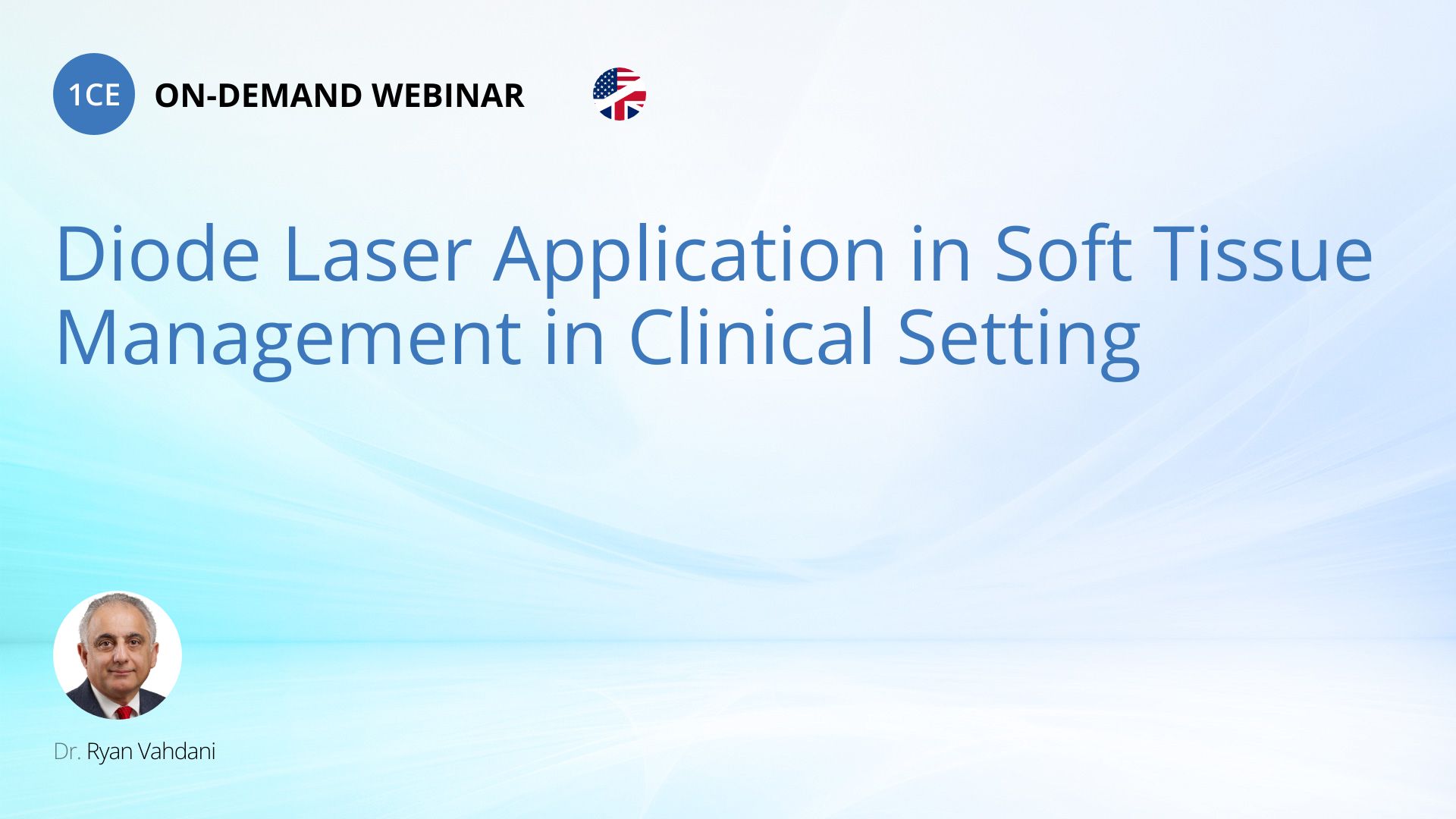 1CE ON-DEMAND WEBINAR

Diode Laser Application in Soft Tissue Management in Clinical Setting

Dr. Ryan Vahdani